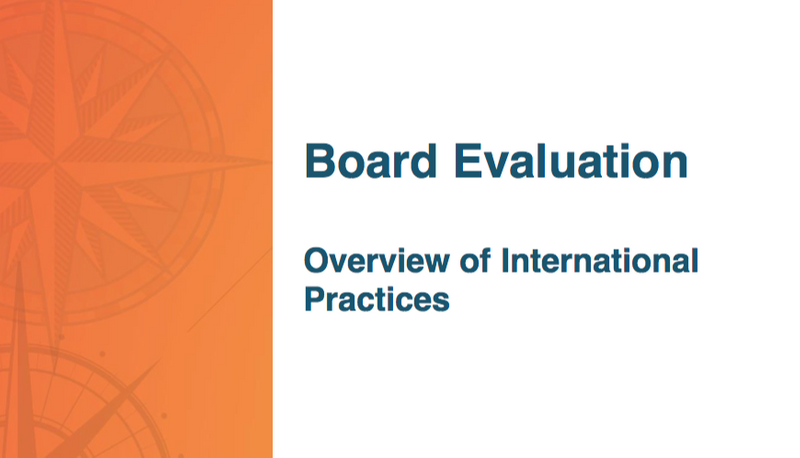 Board Evaluation

Overview of International Practices